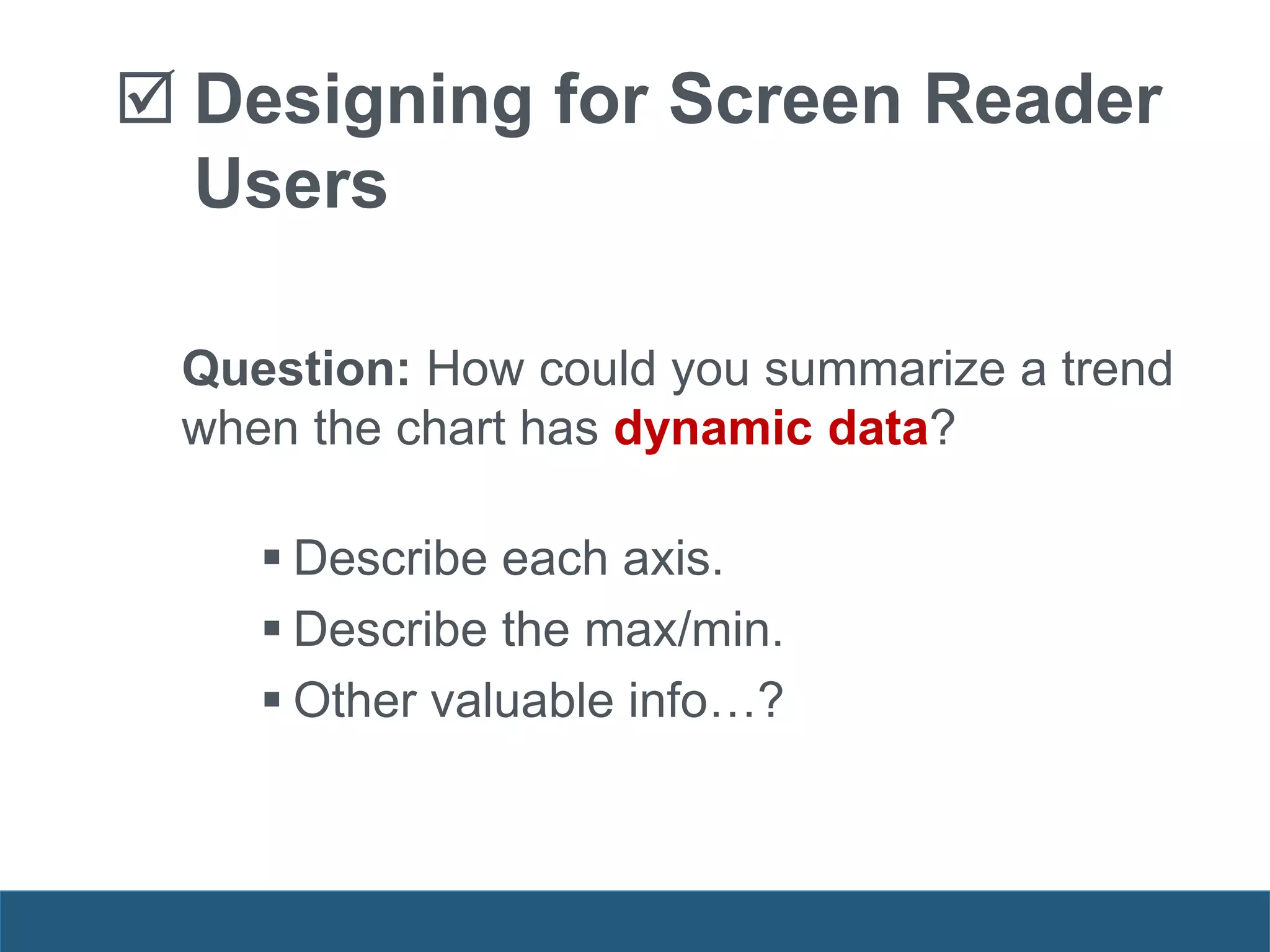 ☑ Designing for Screen Reader Users

Question: How could you summarize a trend when the chart has dynamic data?

▪ Describe each axis.
▪ Describe the max/min.
▪ Other valuable info…?